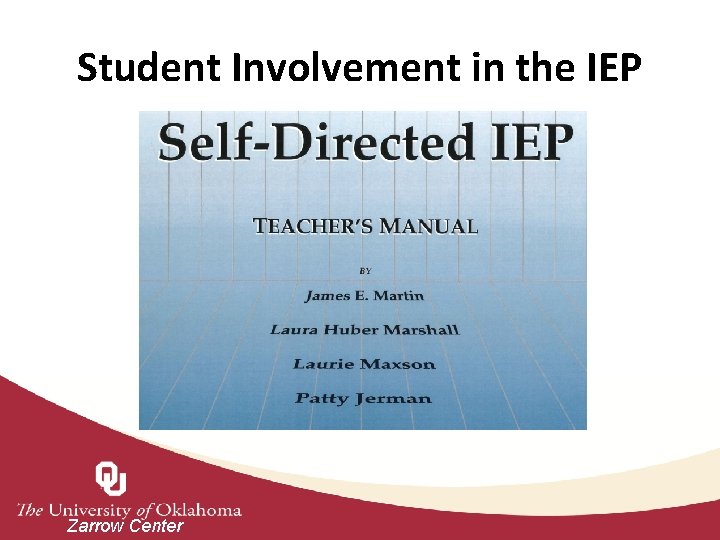 Student Involvement in the IEP

Self-Directed IEP

TEACHER'S MANUAL

BY

James E. Martin

Laura Huber Marshall

Laurie Maxson

Patty Jerman

OU

The University of Oklahoma
Zarrow Center